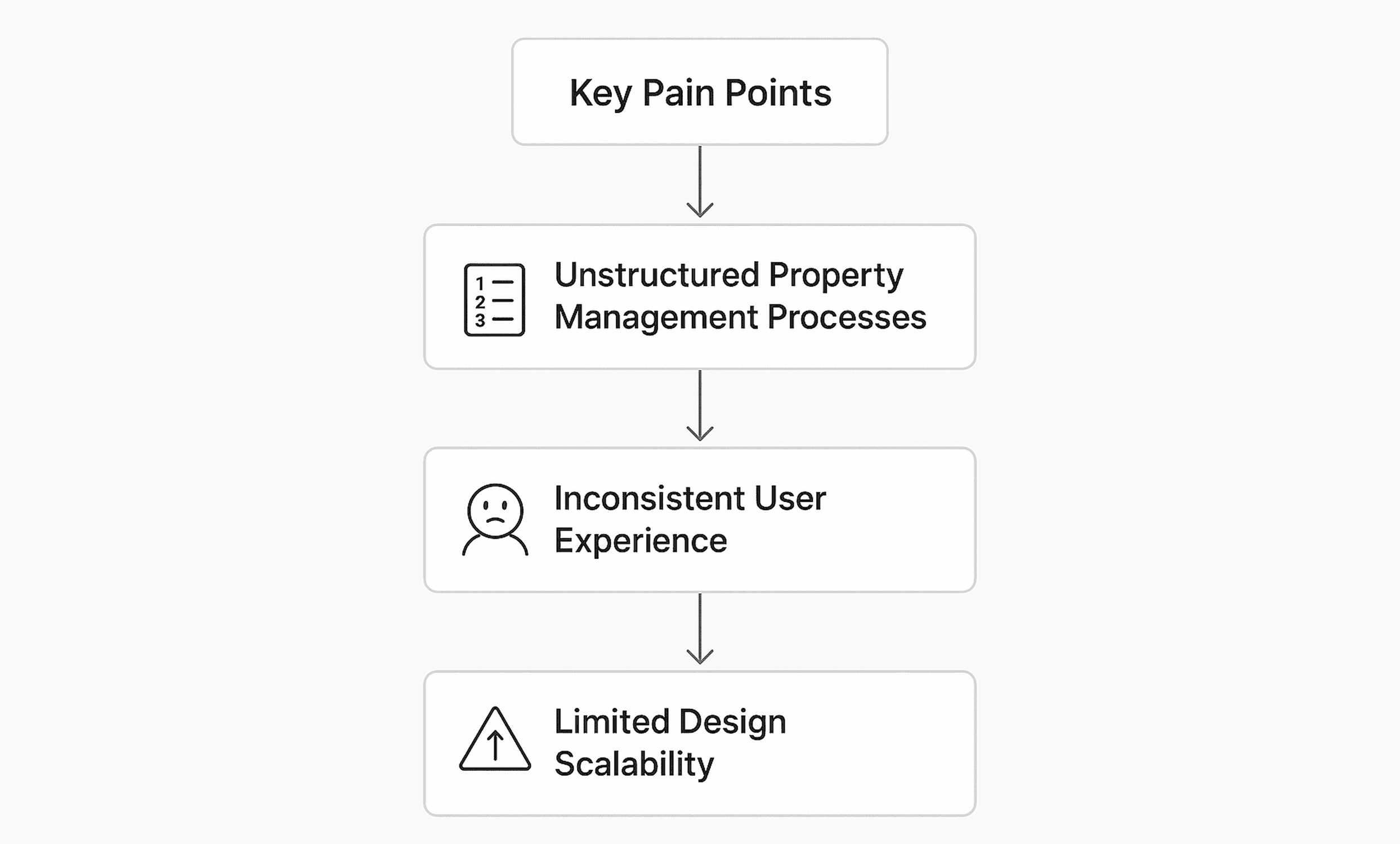 Key Pain Points

1
2
3

Unstructured Property Management Processes

Inconsistent User Experience

Limited Design Scalability